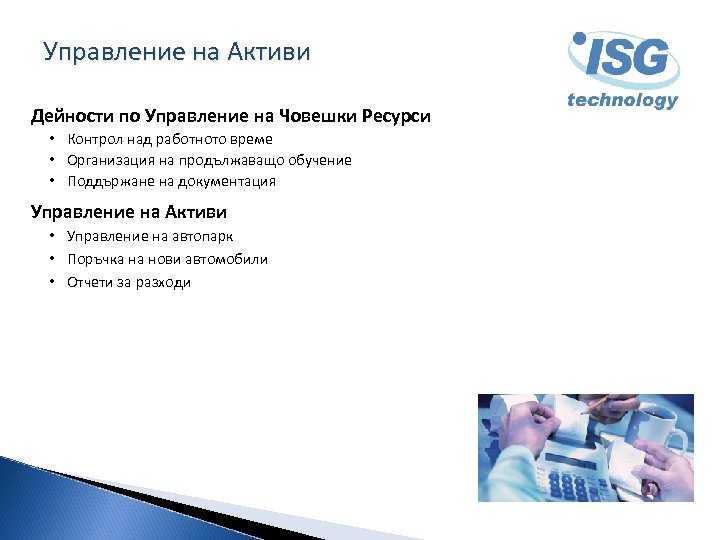 Управление на Активи

ISG technology

Дейности по Управление на Човешки Ресурси
• Контрол над работното време
• Организация на продължаващо обучение
• Поддържане на документация

Управление на Активи
• Управление на автопарк
• Поръчка на нови автомобили
• Отчети за разходи